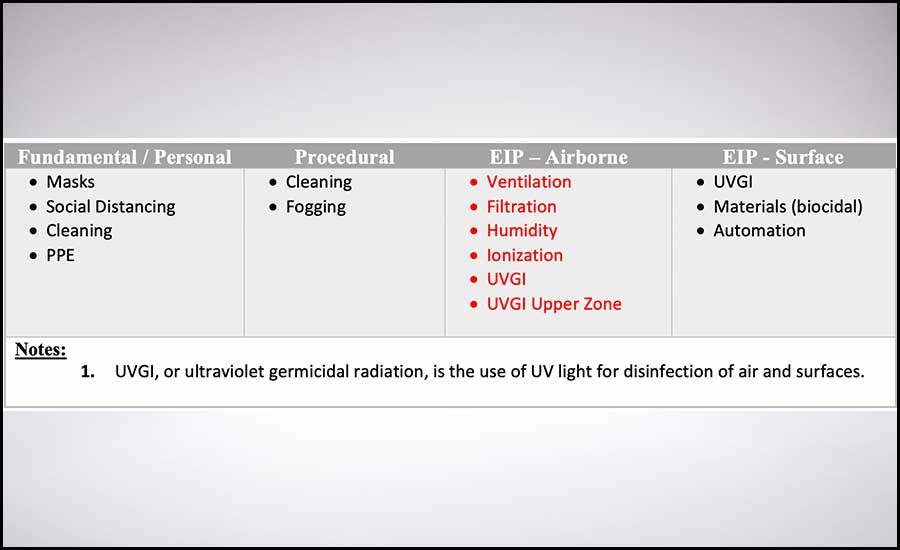 | Fundamental / Personal | Procedural | EIP – Airborne | EIP - Surface |
|---|---|---|---|
| • Masks<br>• Social Distancing<br>• Cleaning<br>• PPE | • Cleaning<br>• Fogging | • Ventilation<br>• Filtration<br>• Humidity<br>• Ionization<br>• UVGI<br>• UVGI Upper Zone | • UVGI<br>• Materials (biocidal)<br>• Automation |

Notes:

1. UVGI, or ultraviolet germicidal radiation, is the use of UV light for disinfection of air and surfaces.